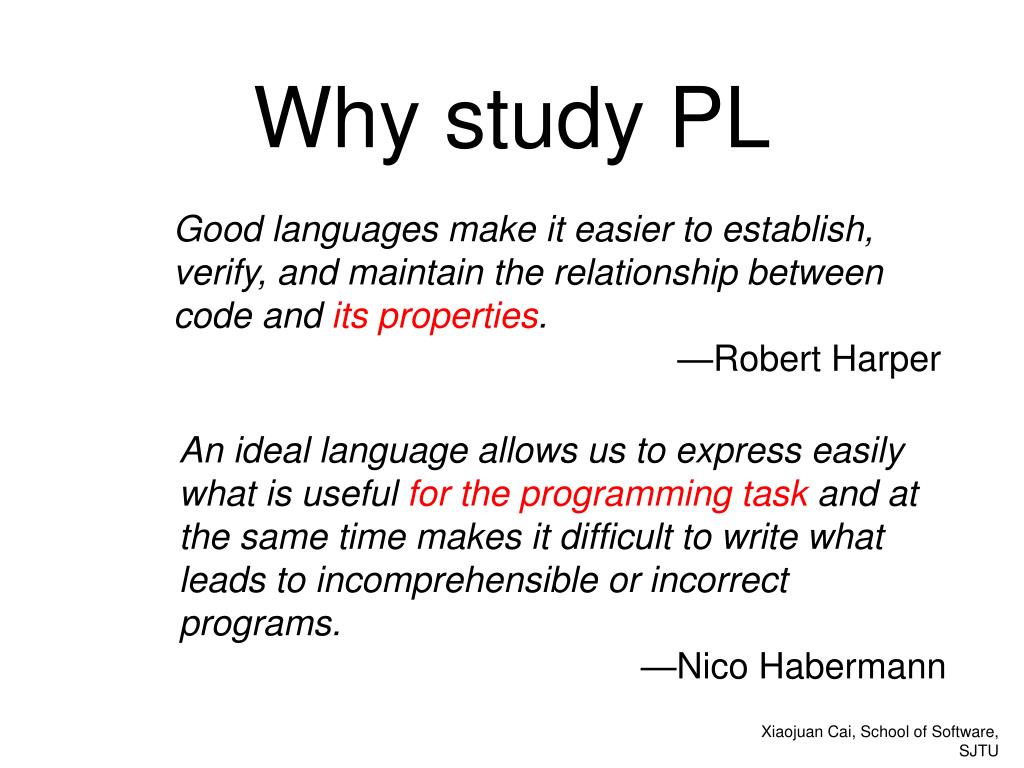 Why study PL

Good languages make it easier to establish, verify, and maintain the relationship between code and its properties.

—Robert Harper

An ideal language allows us to express easily what is useful for the programming task and at the same time makes it difficult to write what leads to incomprehensible or incorrect programs.

—Nico Habermann

Xiaojuan Cai, School of Software, SJTU